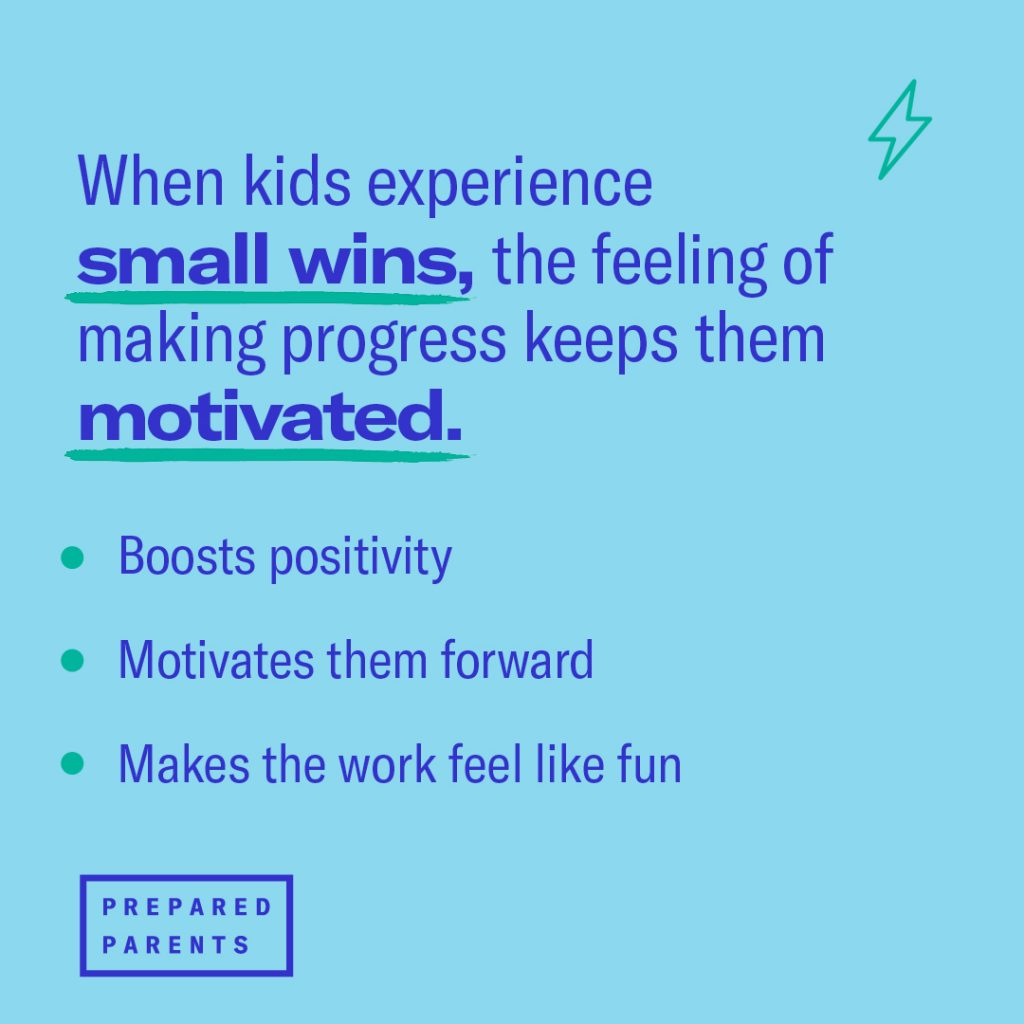 When kids experience small wins, the feeling of making progress keeps them motivated.

- Boosts positivity
- Motivates them forward
- Makes the work feel like fun

PREPARED PARENTS